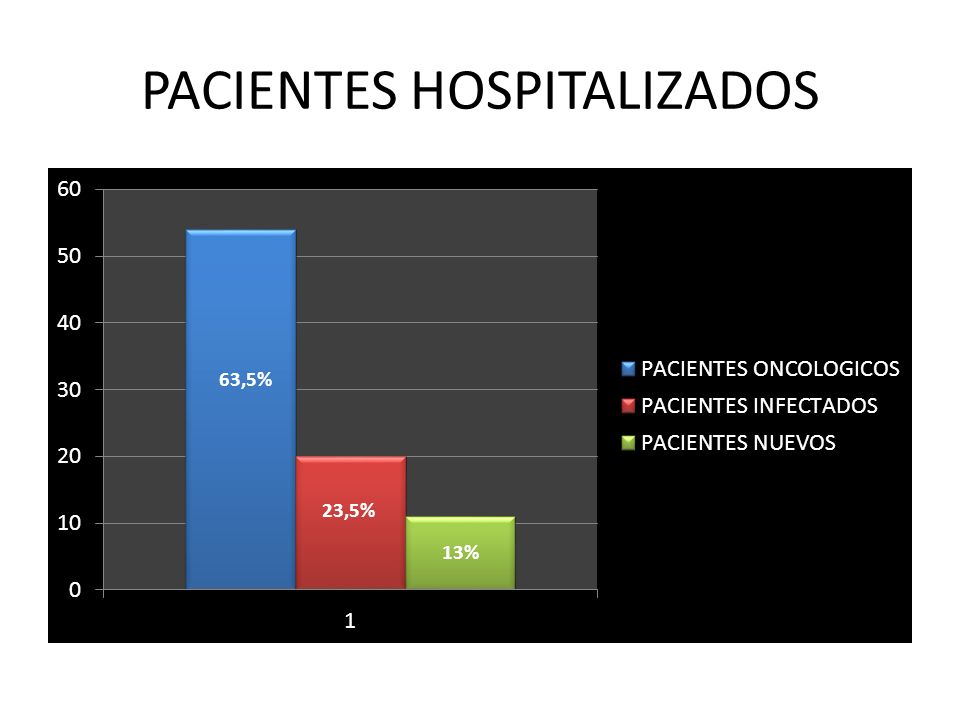 PACIENTES HOSPITALIZADOS

60
50
40
30
20
10
0

63,5%
23,5%
13%

1

PACIENTES ONCOLOGICOS
PACIENTES INFECTADOS
PACIENTES NUEVOS